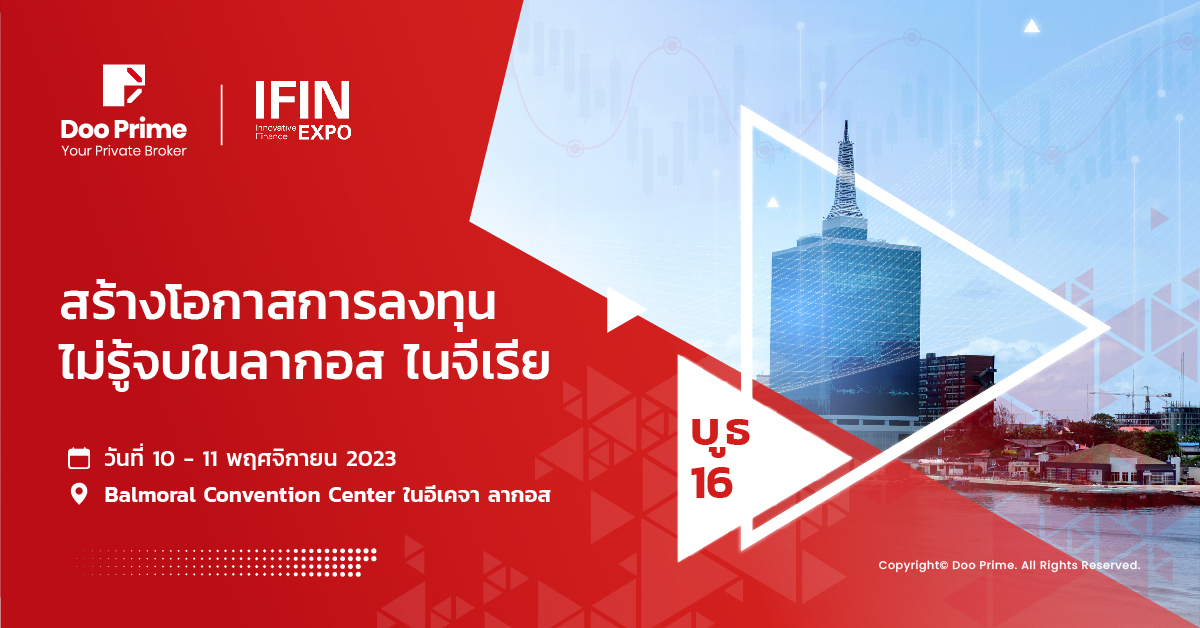 Doo Prime
Your Private Broker

IFIN
Innovative Finance EXPO

สร้างโอกาสการลงทุน
ไม่รู้จบในลากอส ไนจีเรีย

วันที่ 10 - 11 พฤศจิกายน 2023
Balmoral Convention Center ในอีเคจา ลากอส

บูธ
16

Copyright© Doo Prime. All Rights Reserved.